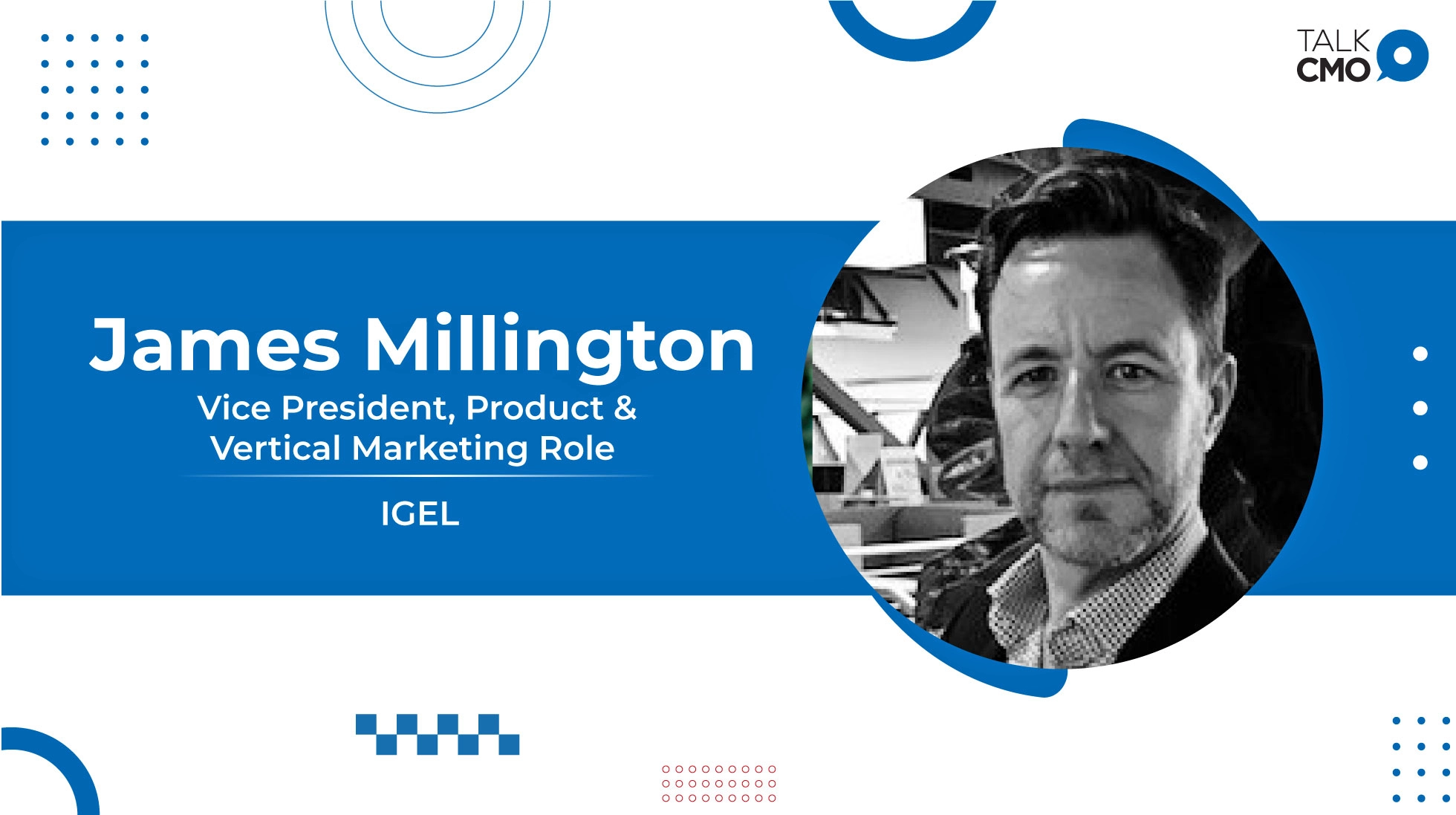 TALK CMO

James Millington

Vice President, Product & Vertical Marketing Role

IGEL